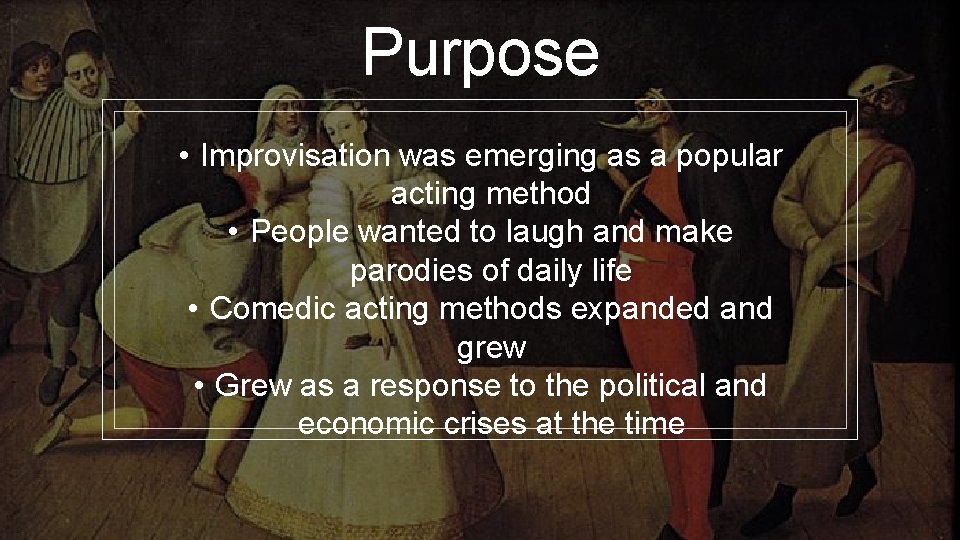 Purpose

• Improvisation was emerging as a popular acting method
• People wanted to laugh and make parodies of daily life
• Comedic acting methods expanded and grew
• Grew as a response to the political and economic crises at the time